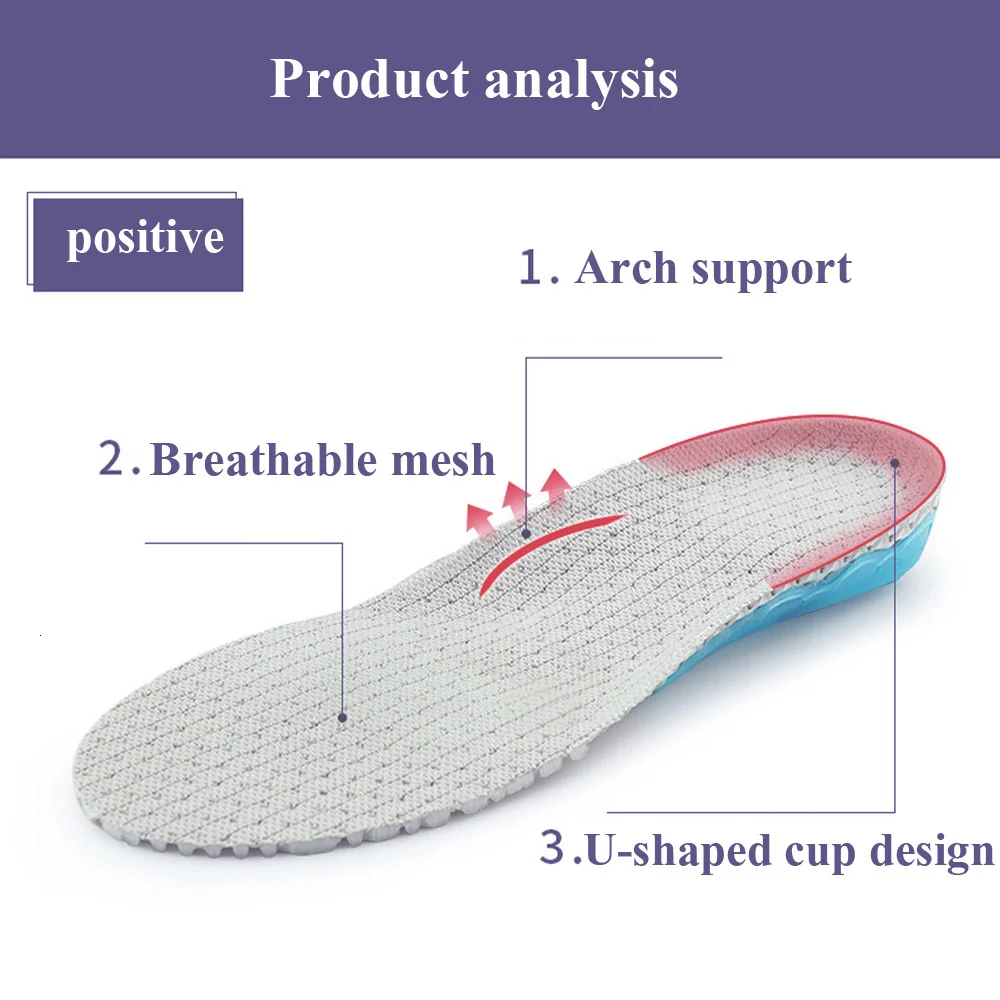 Product analysis

positive

1. Arch support

2. Breathable mesh

3.U-shaped cup design